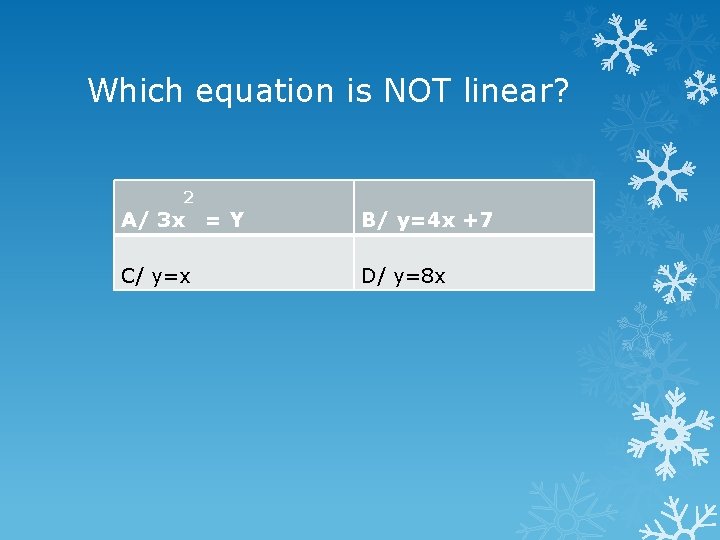 Which equation is NOT linear?

| A/ $3x^2 = Y$ | B/ y=4x +7 |
|---|---|
| C/ y=x | D/ y=8x |